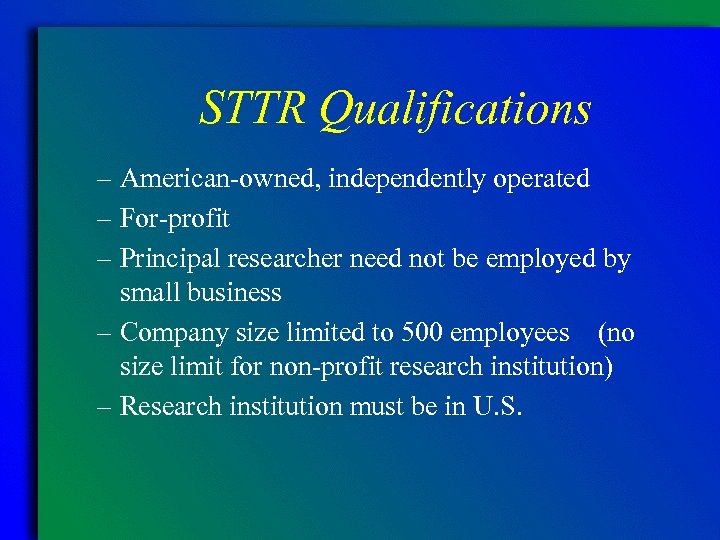 STTR Qualifications

– American-owned, independently operated
– For-profit
– Principal researcher need not be employed by small business
– Company size limited to 500 employees (no size limit for non-profit research institution)
– Research institution must be in U.S.